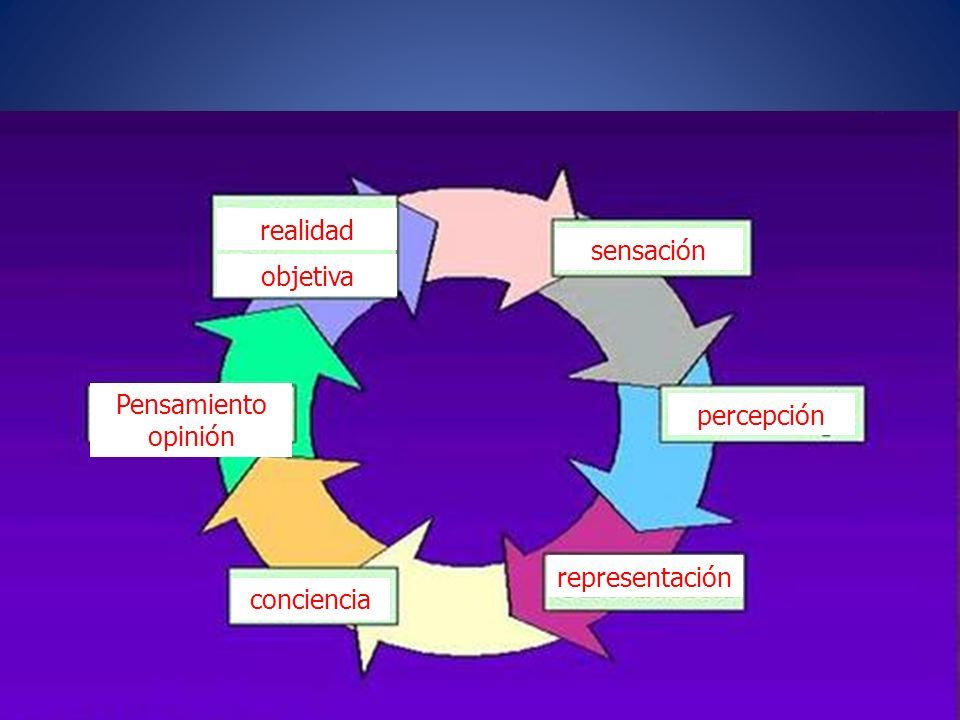 realidad
objetiva

sensación

percepción

representación

conciencia

Pensamiento
opinión